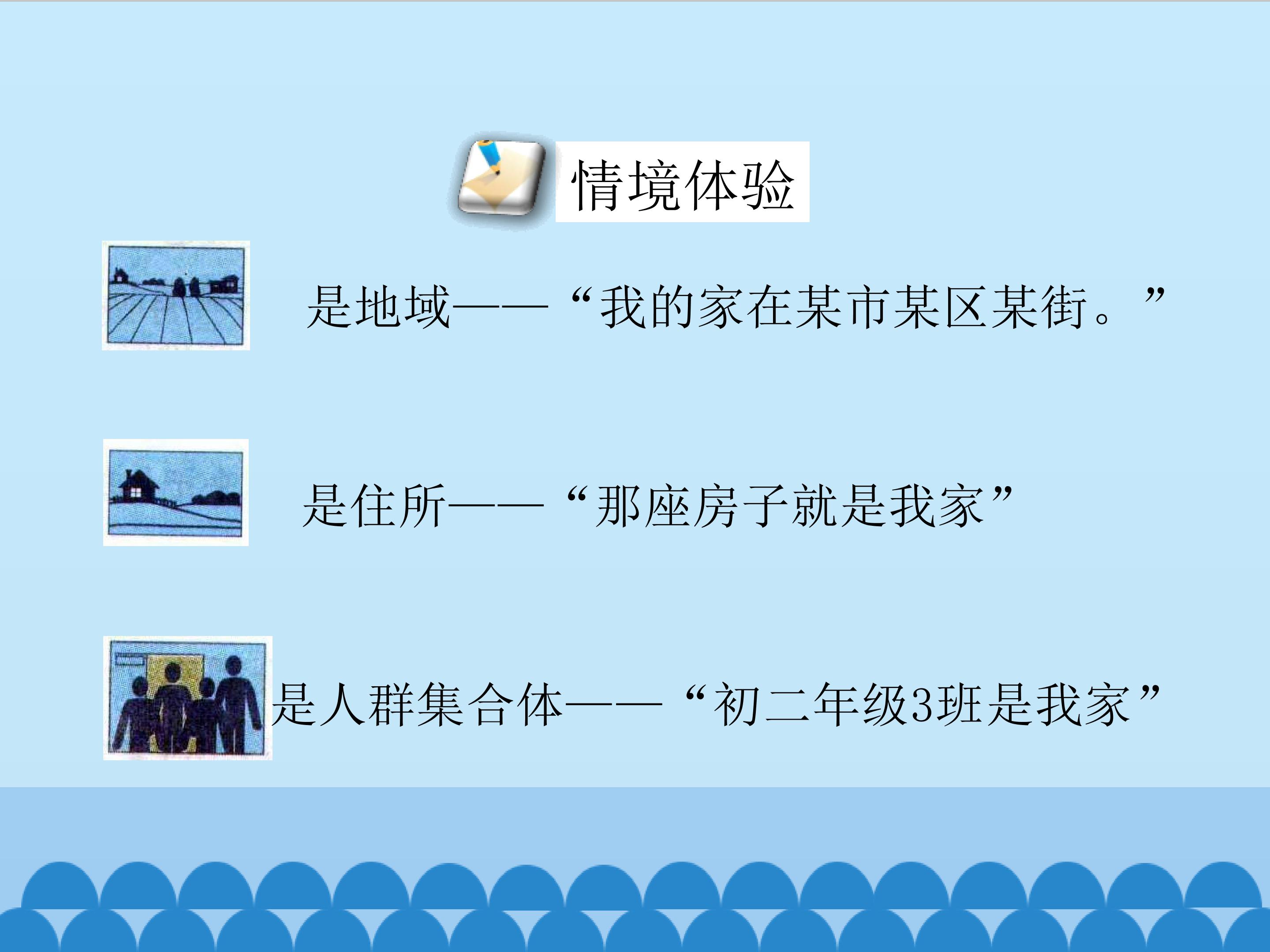 情境体验

是地域——“我的家在某市某区某街。”

是住所——“那座房子就是我家”

是人群集合体——“初二年级3班是我家”